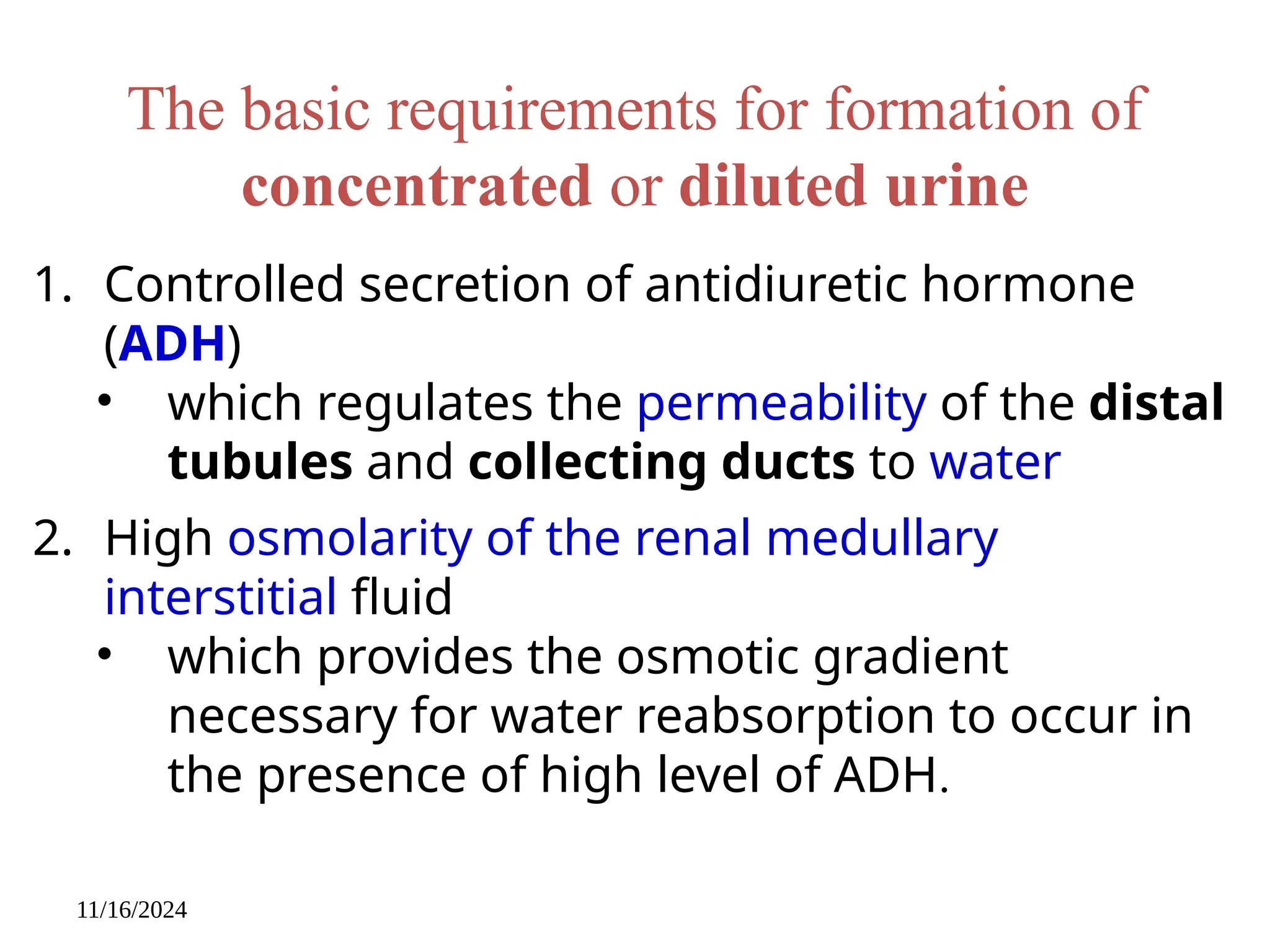 The basic requirements for formation of concentrated or diluted urine

1. Controlled secretion of antidiuretic hormone (ADH)
 • which regulates the permeability of the distal tubules and collecting ducts to water

2. High osmolarity of the renal medullary interstitial fluid
 • which provides the osmotic gradient necessary for water reabsorption to occur in the presence of high level of ADH.

11/16/2024